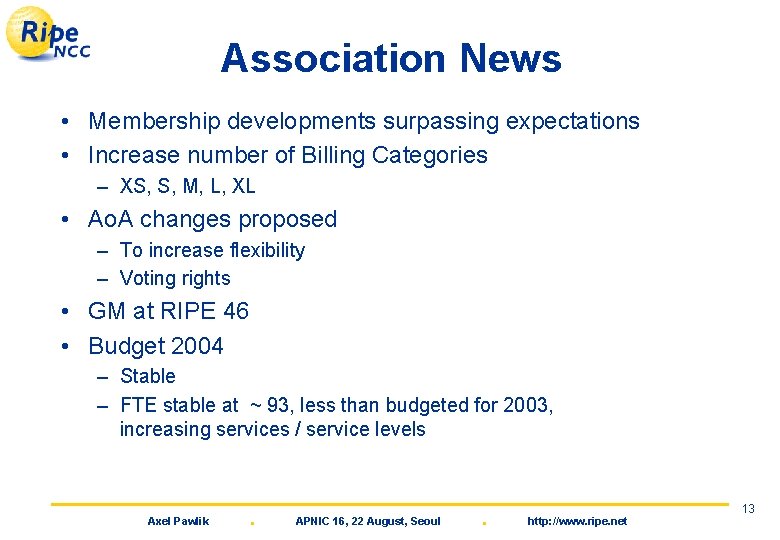 Ripe NCC

Association News

• Membership developments surpassing expectations
• Increase number of Billing Categories
– XS, S, M, L, XL
• AoA changes proposed
– To increase flexibility
– Voting rights
• GM at RIPE 46
• Budget 2004
– Stable
– FTE stable at ~ 93, less than budgeted for 2003, increasing services / service levels

13

Axel Pawlik . APNIC 16, 22 August, Seoul . http://www.ripe.net